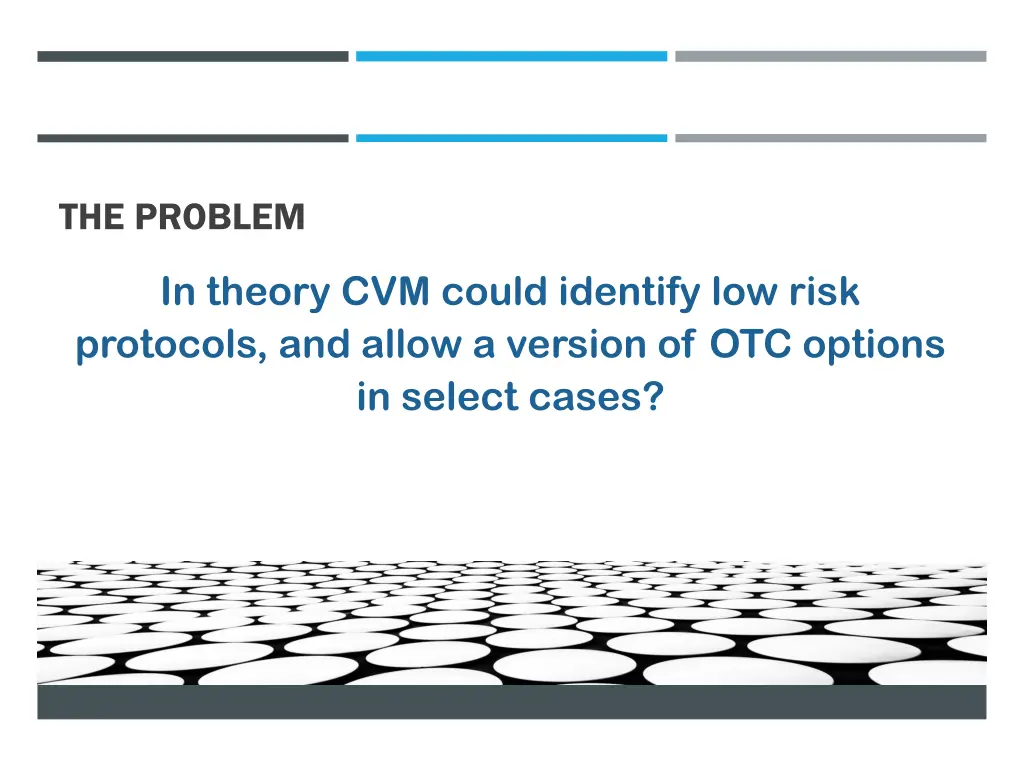 THE PROBLEM

In theory CVM could identify low risk protocols, and allow a version of OTC options in select cases?